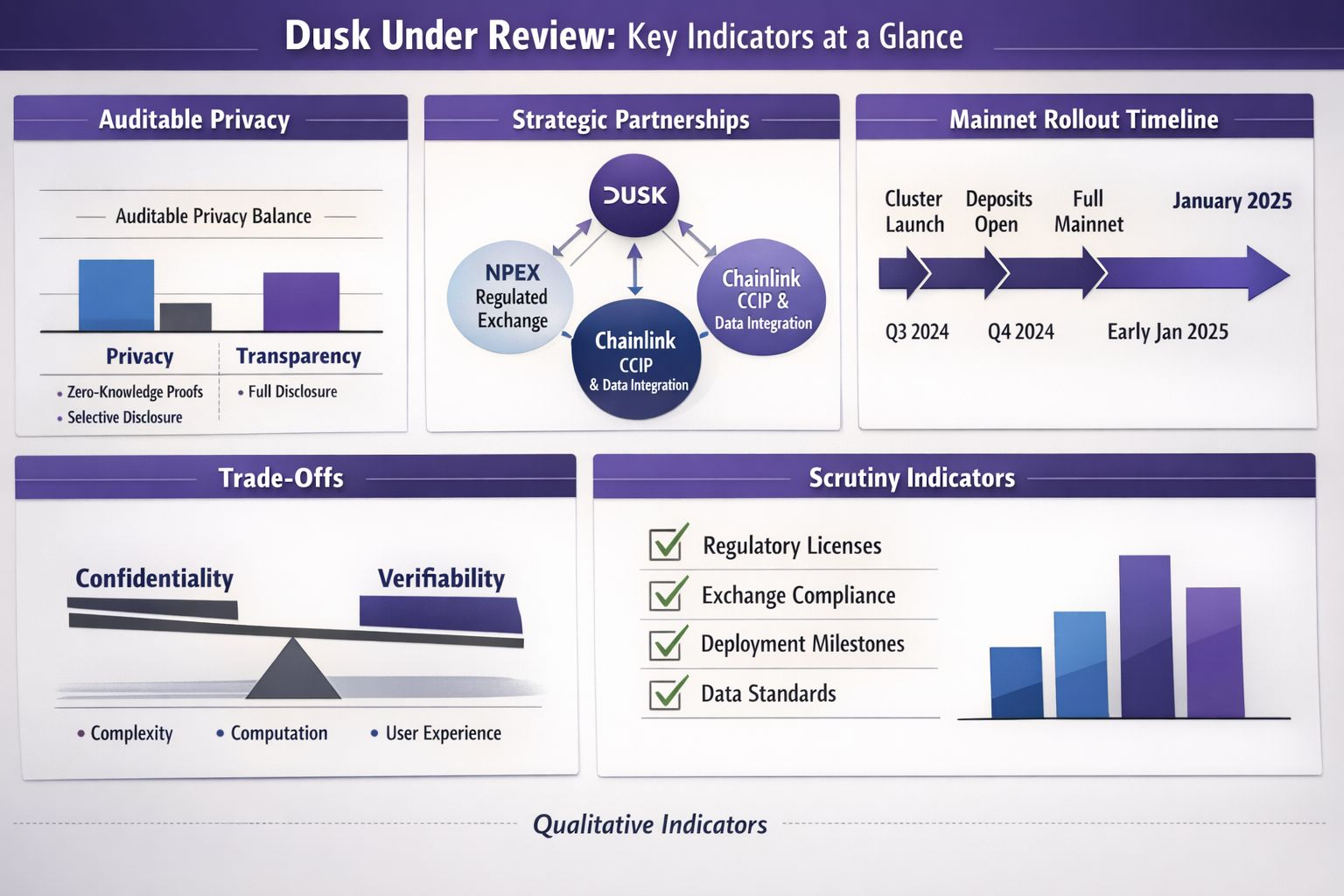 Dusk Under Review: Key Indicators at a Glance

Auditable Privacy

Auditable Privacy Balance

Privacy
• Zero-Knowledge Proofs
• Selective Disclosure

Transparency
• Full Disclosure

Strategic Partnerships

DUSK

NPEX Regulated Exchange

Chainlink CCIP & Data Integration

Chainlink CCIP & Data Integration

Mainnet Rollout Timeline

Cluster Launch

Deposits Open

Full Mainnet

January 2025

Q3 2024

Q4 2024

Early Jan 2025

Trade-Offs

Confidentiality

Verifiability

• Complexity
• Computation
• User Experience

Scrutiny Indicators

Regulatory Licenses

Exchange Compliance

Deployment Milestones

Data Standards

Qualitative Indicators